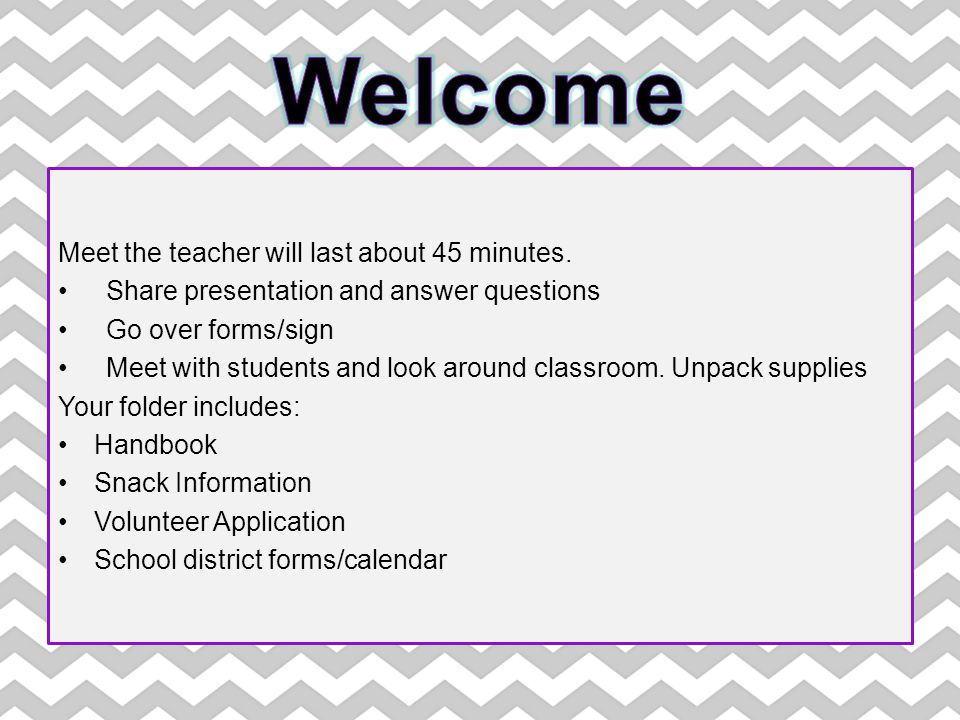 Welcome

Meet the teacher will last about 45 minutes.
• Share presentation and answer questions
• Go over forms/sign
• Meet with students and look around classroom. Unpack supplies
Your folder includes:
• Handbook
• Snack Information
• Volunteer Application
• School district forms/calendar